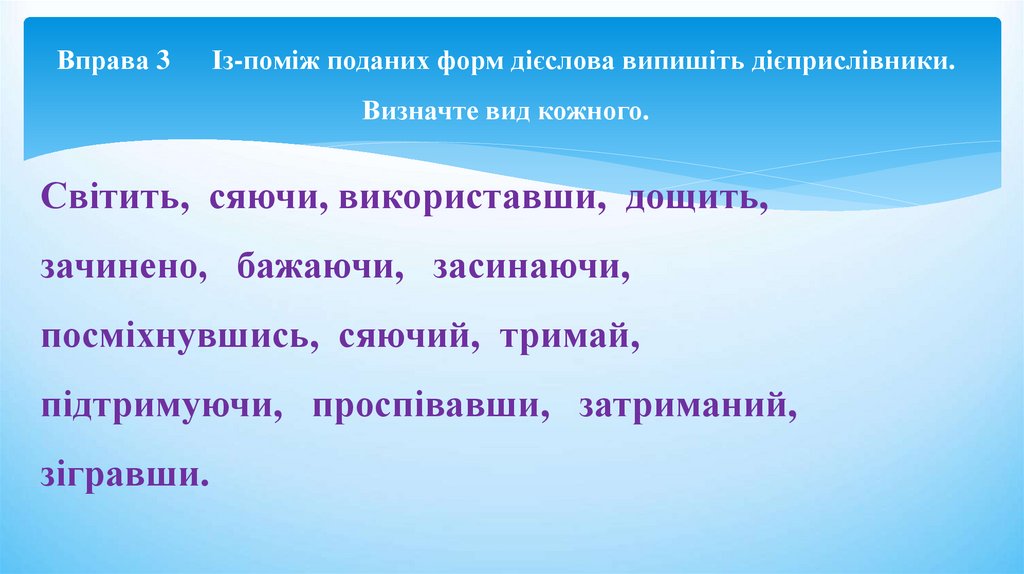 Вправа 3 Із-поміж поданих форм дієслова випишіть дієприслівники. Визначте вид кожного.

Світить, сяючи, використавши, дощить, зачинено, бажаючи, засинаючи, посміхнувшись, сяючий, тримай, підтримуючи, проспівавши, затриманий, зігравши.